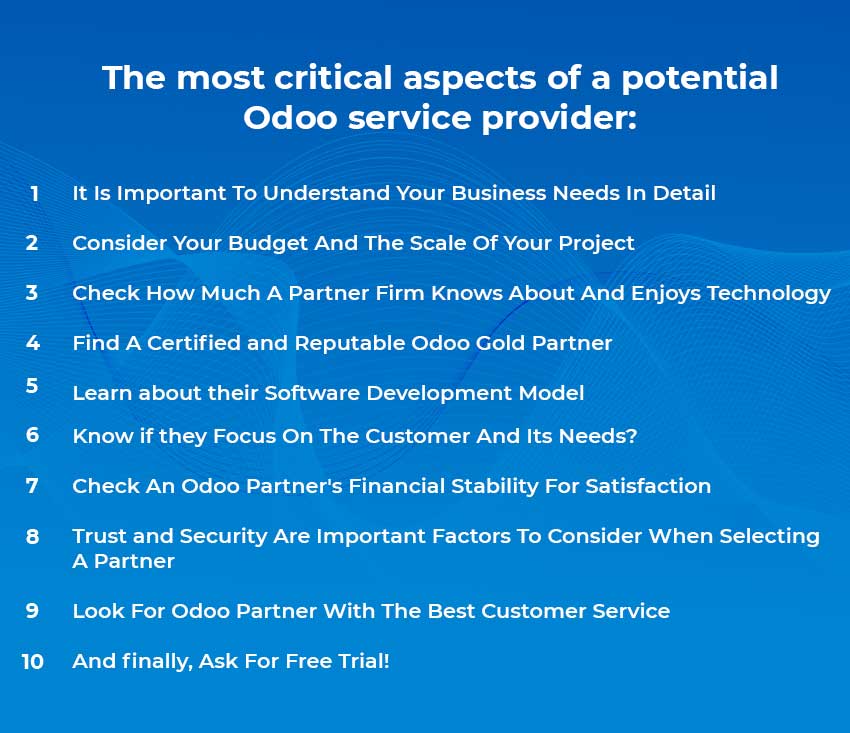 The most critical aspects of a potential Odoo service provider:

1 It Is Important To Understand Your Business Needs In Detail

2 Consider Your Budget And The Scale Of Your Project

3 Check How Much A Partner Firm Knows About And Enjoys Technology

4 Find A Certified and Reputable Odoo Gold Partner

5 Learn about their Software Development Model

6 Know if they Focus On The Customer And Its Needs?

7 Check An Odoo Partner's Financial Stability For Satisfaction

8 Trust and Security Are Important Factors To Consider When Selecting A Partner

9 Look For Odoo Partner With The Best Customer Service

10 And finally, Ask For Free Trial!